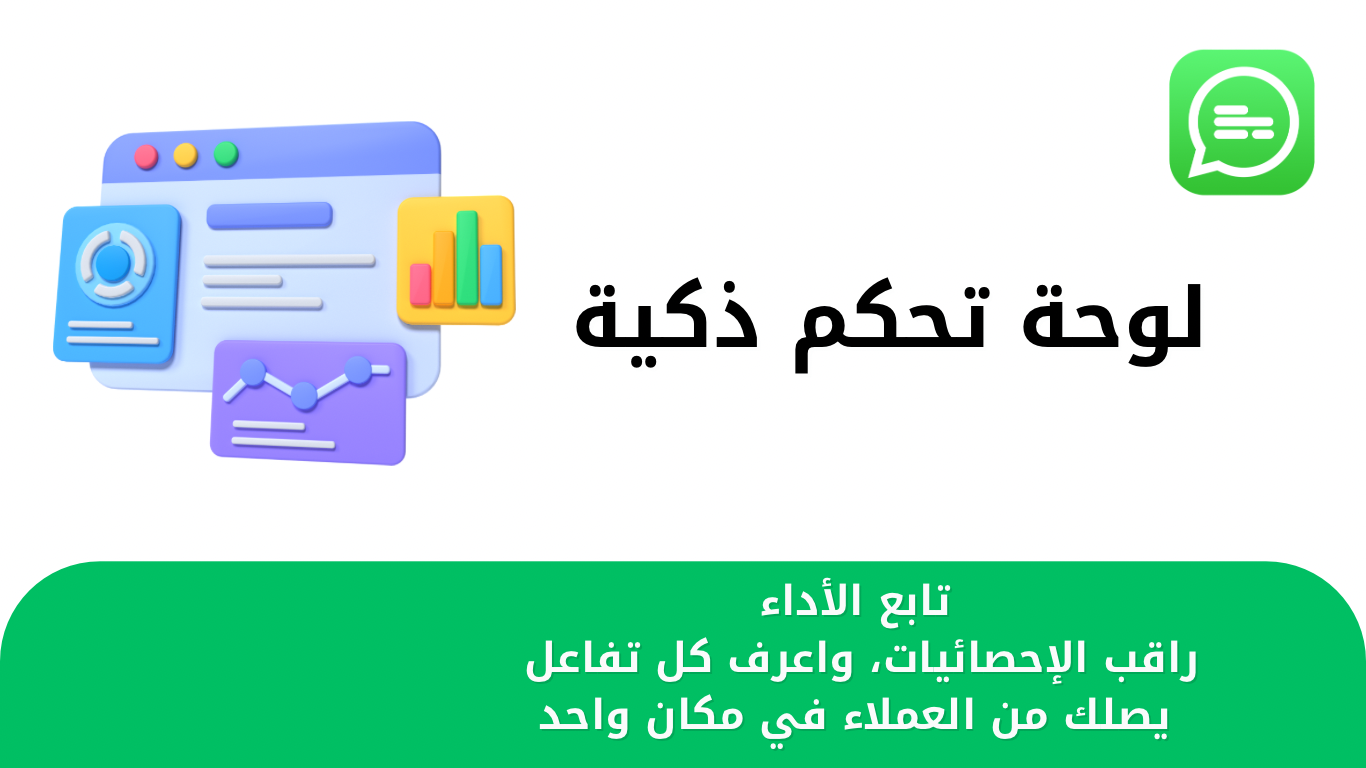 لوحة تحكم ذكية

تابع الأداء
راقب الإحصائيات، واعرف كل تفاعل
يصلك من العملاء في مكان واحد